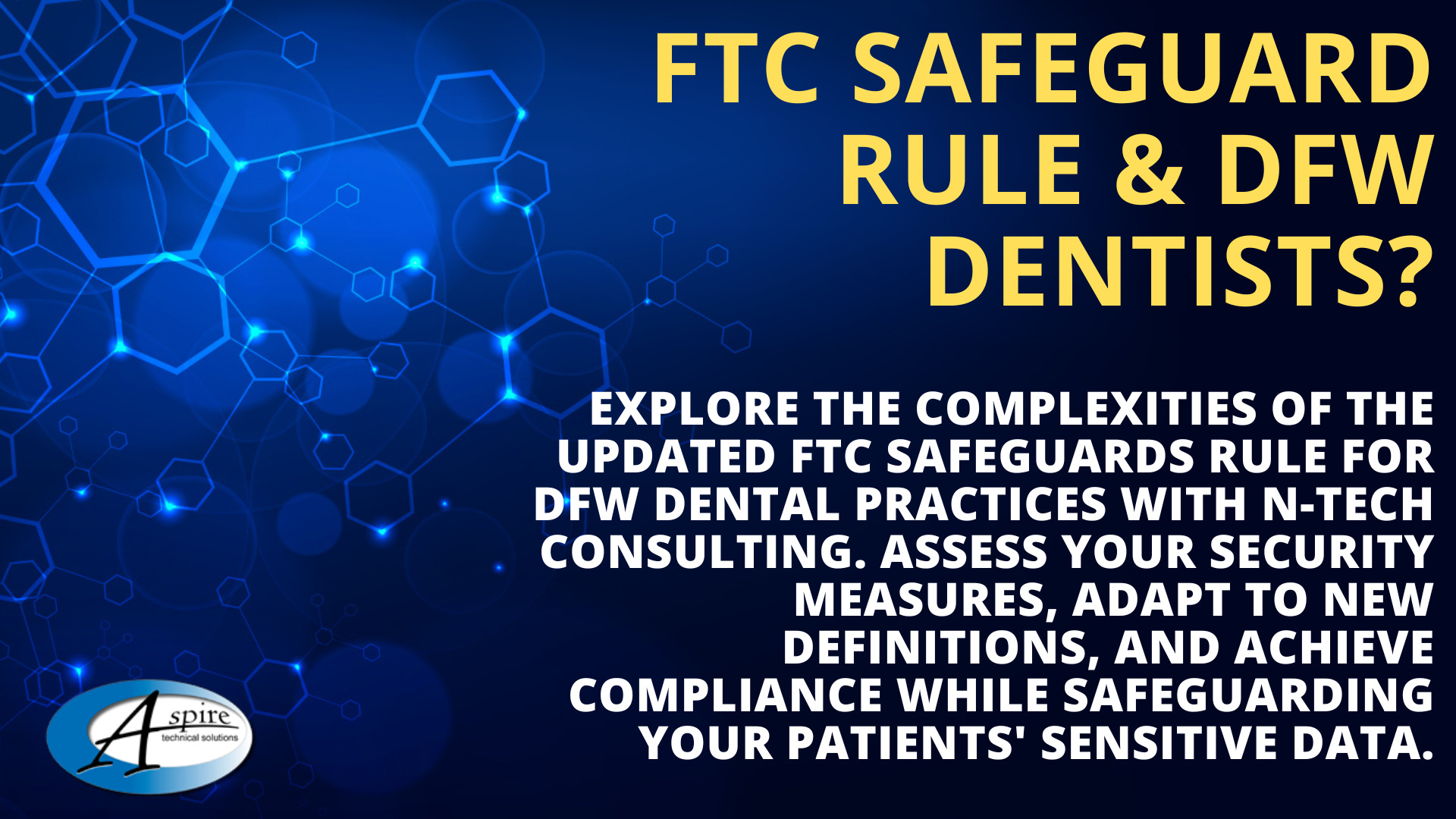 FTC SAFEGUARD RULE & DFW DENTISTS?

EXPLORE THE COMPLEXITIES OF THE UPDATED FTC SAFEGUARDS RULE FOR DFW DENTAL PRACTICES WITH N-TECH CONSULTING. ASSESS YOUR SECURITY MEASURES, ADAPT TO NEW DEFINITIONS, AND ACHIEVE COMPLIANCE WHILE SAFEGUARDING YOUR PATIENTS' SENSITIVE DATA.

Aspire
technical solutions